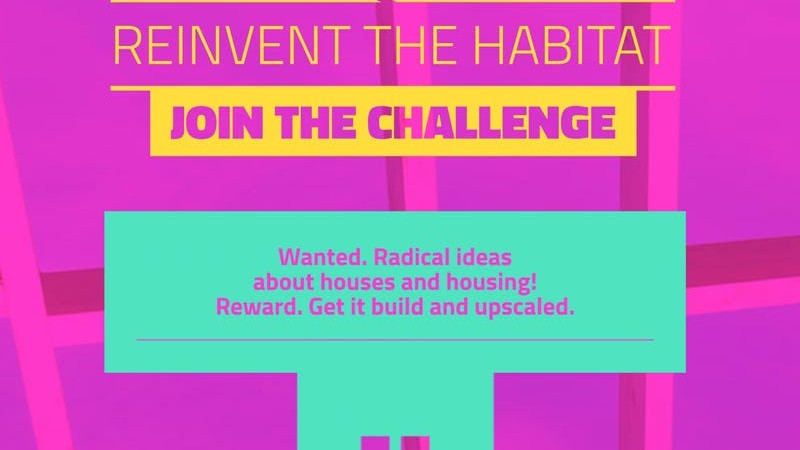 REINVENT THE HABITAT

JOIN THE CHALLENGE

Wanted. Radical ideas about houses and housing! Reward. Get it build and upscaled.